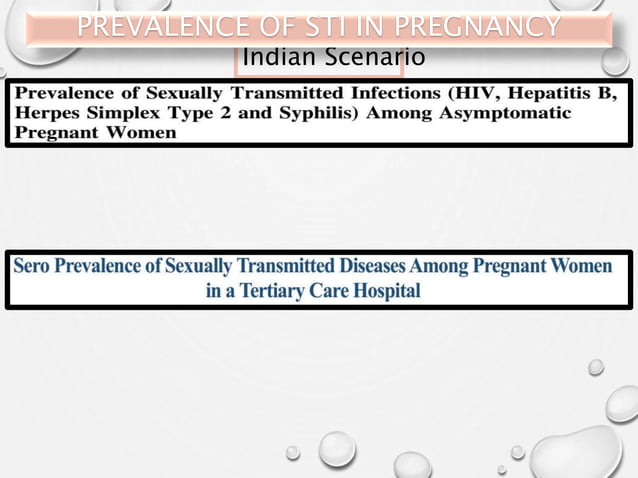 PREVALENCE OF STI IN PREGNANCY

Indian Scenario

Prevalence of Sexually Transmitted Infections (HIV, Hepatitis B, Herpes Simplex Type 2 and Syphilis) Among Asymptomatic Pregnant Women

Sero Prevalence of Sexually Transmitted Diseases Among Pregnant Women in a Tertiary Care Hospital